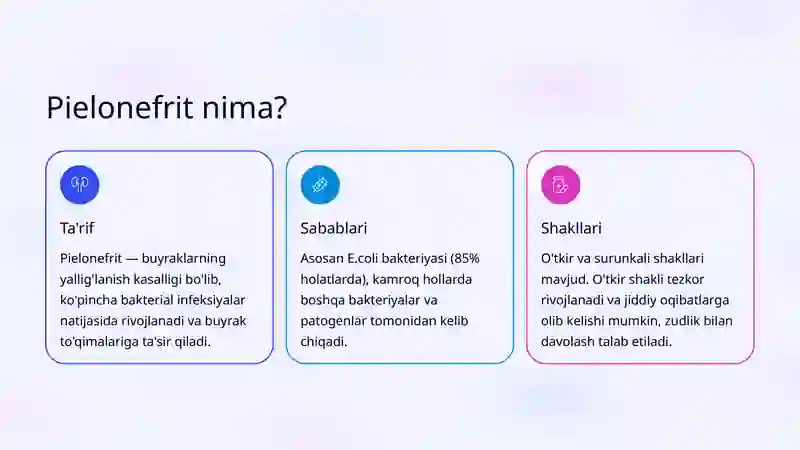 Pielonefrit nima?

Ta'rif

Pielonefrit — buyraklarning yallig'lanish kasalligi bo'lib, ko'pincha bakterial infeksiyalar natijasida rivojlanadi va buyrak to'qimalariga ta'sir qiladi.

Sabablari

Asosan E.coli bakteriyasi (85% holatlarda), kamroq hollarda boshqa bakteriyalar va patogenlar tomonidan kelib chiqadi.

Shakllari

O'tkir va surunkali shakllari mavjud. O'tkir shakli tezkor rivojlanadi va jiddiy oqibatlarga olib kelishi mumkin, zudlik bilan davolash talab etiladi.